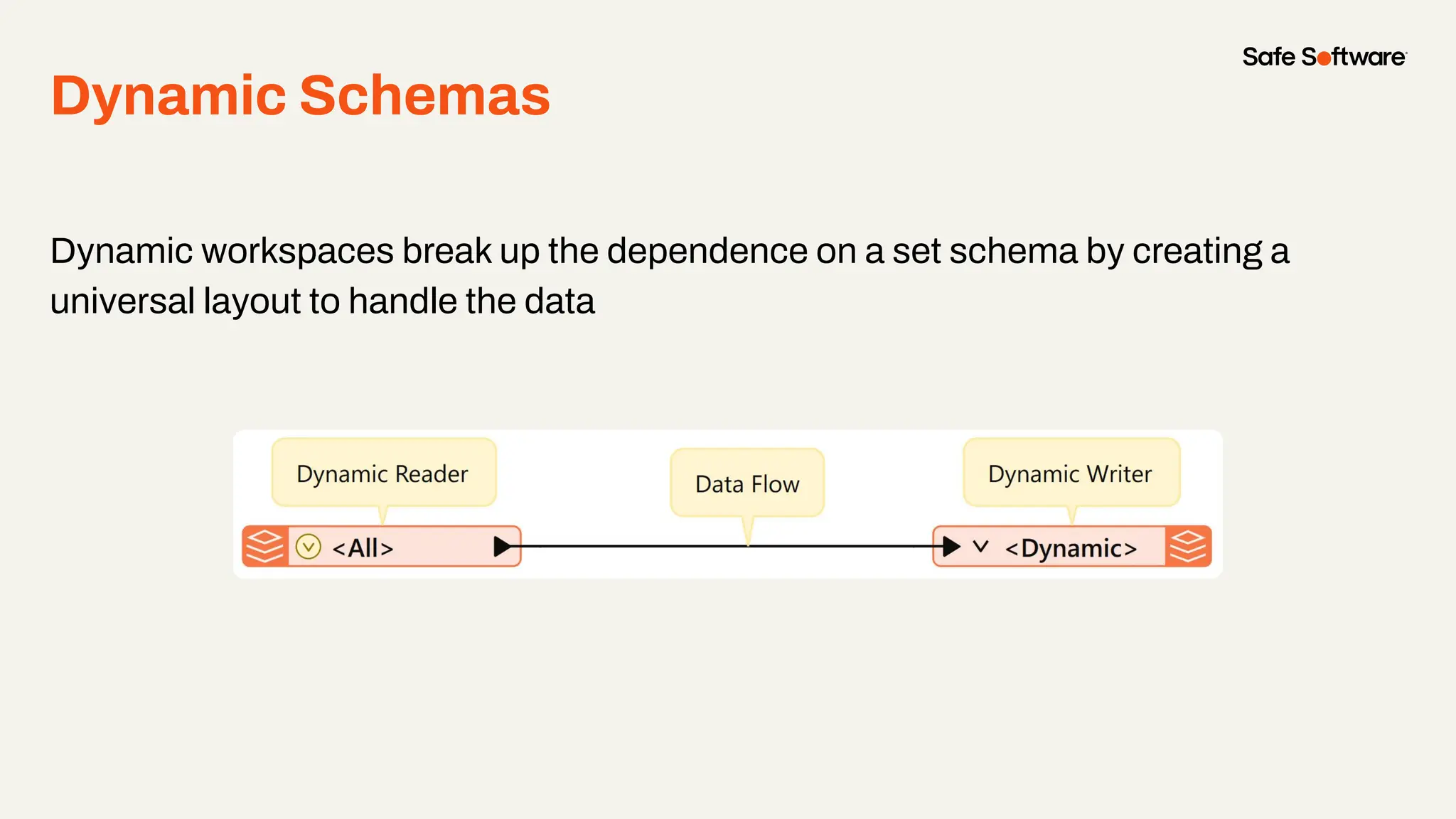 Safe Software

Dynamic Schemas

Dynamic workspaces break up the dependence on a set schema by creating a universal layout to handle the data

Dynamic Reader

Data Flow

Dynamic Writer

<All>

<Dynamic>